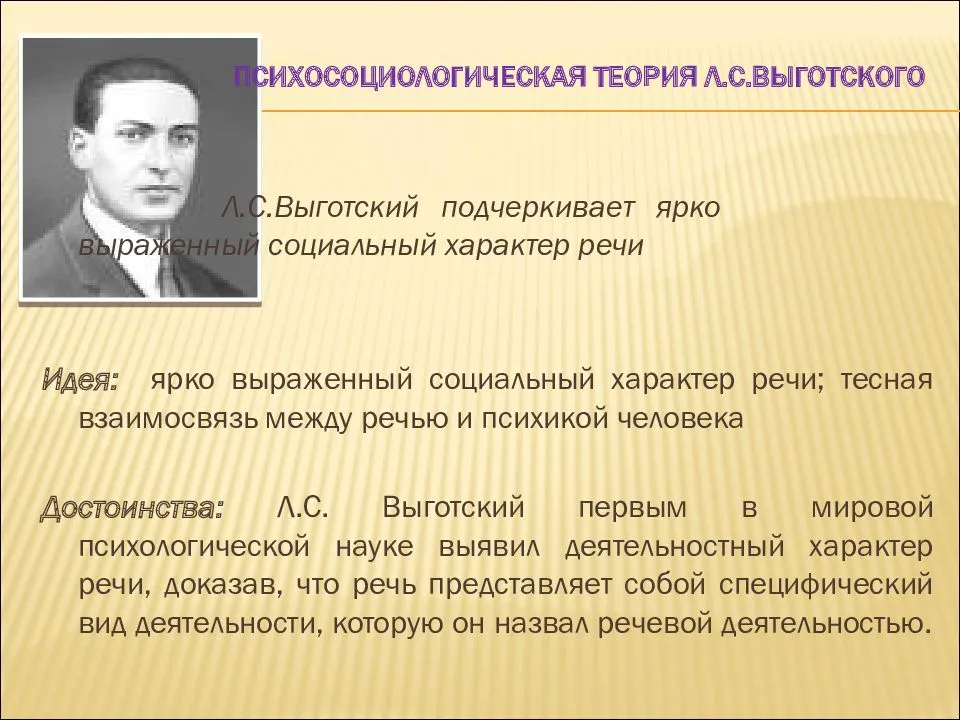 ПСИХОСОЦИОЛОГИЧЕСКАЯ ТЕОРИЯ Л.С.ВЫГОТСКОГО

Л.С.Выготский подчеркивает ярко выраженный социальный характер речи

Идея: ярко выраженный социальный характер речи; тесная взаимосвязь между речью и психикой человека

Достоинства: Л.С. Выготский первым в мировой психологической науке выявил деятельностный характер речи, доказав, что речь представляет собой специфический вид деятельности, которую он назвал речевой деятельностью.